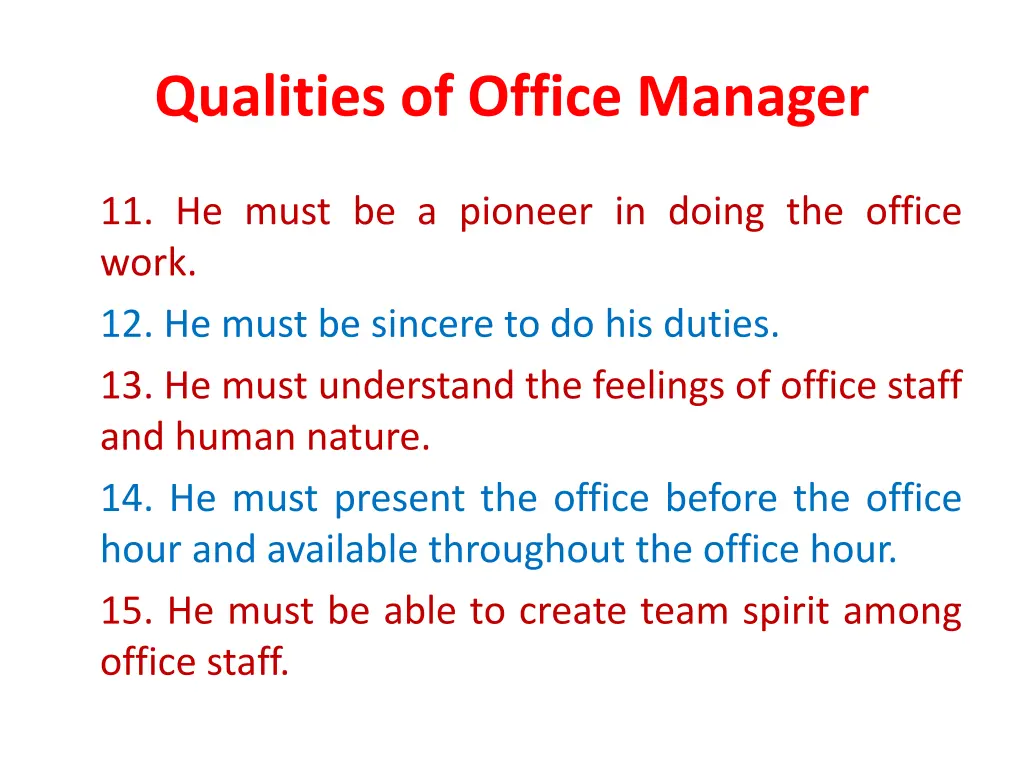 Qualities of Office Manager

11. He must be a pioneer in doing the office work.

12. He must be sincere to do his duties.

13. He must understand the feelings of office staff and human nature.

14. He must present the office before the office hour and available throughout the office hour.

15. He must be able to create team spirit among office staff.